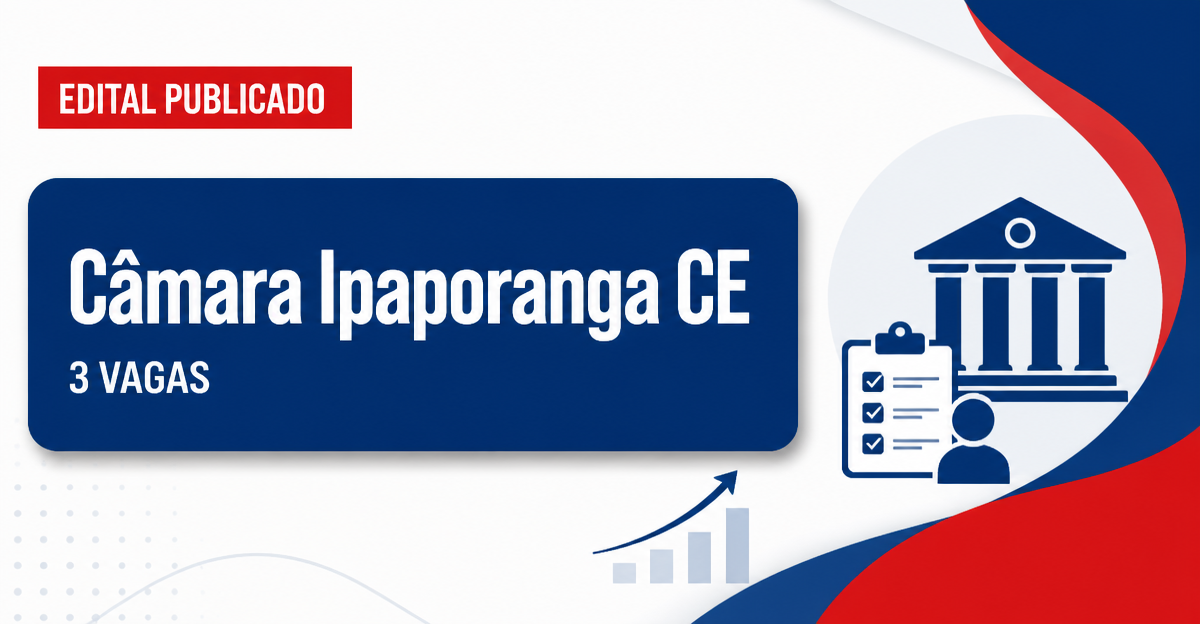 EDITAL PUBLICADO

Câmara Ipaporanga CE

3 VAGAS